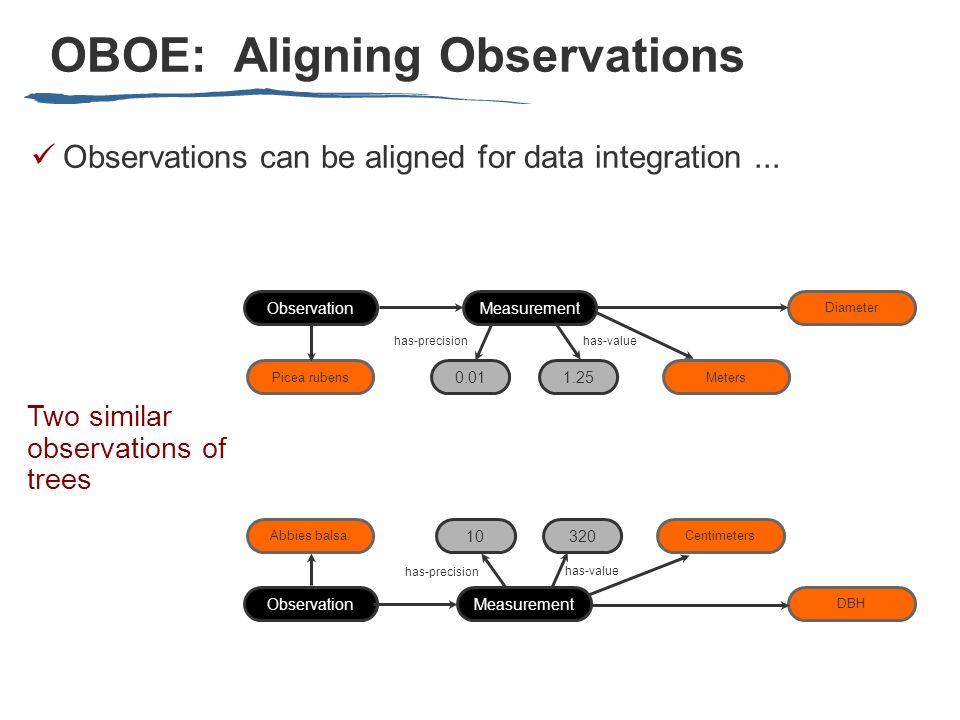 OBOE: Aligning Observations

✓ Observations can be aligned for data integration ...

Observation

Measurement

Diameter

has-precision

has-value

Picea rubens

0.01

1.25

Meters

Two similar observations of trees

Abbies balsa.

10

320

Centimeters

has-precision

has-value

Observation

Measurement

DBH